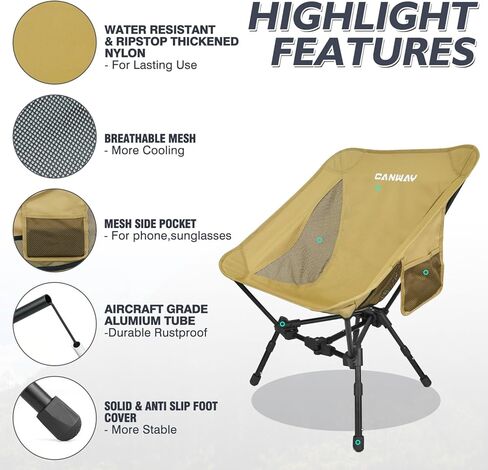 HIGHLIGHT FEATURES

WATER RESISTANT & RIPSTOP THICKENED NYLON
- For Lasting Use

BREATHABLE MESH
- More Cooling

MESH SIDE POCKET
- For phone,sunglasses

AIRCRAFT GRADE ALUMIUM TUBE
-Durable Rustproof

SOLID & ANTI SLIP FOOT COVER
- More Stable

CANWAY